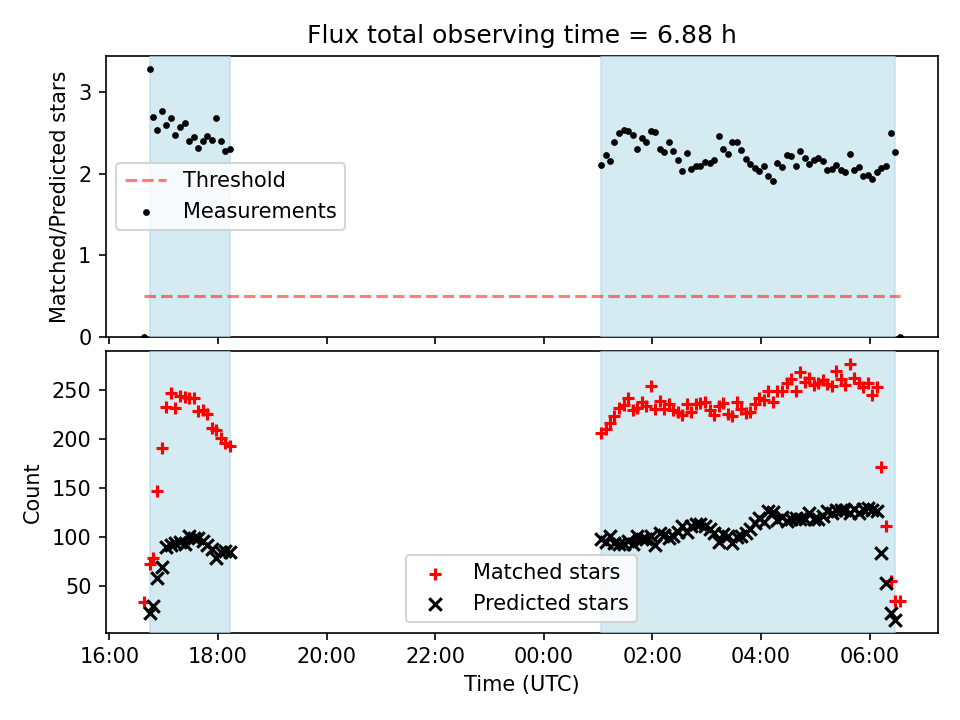 Flux total observing time = 6.88 h

Matched/Predicted stars

3
2
1
0

Threshold
Measurements

Count

250
200
150
100
50

Matched stars
Predicted stars

16:00
18:00
20:00
22:00
00:00
02:00
04:00
06:00

Time (UTC)